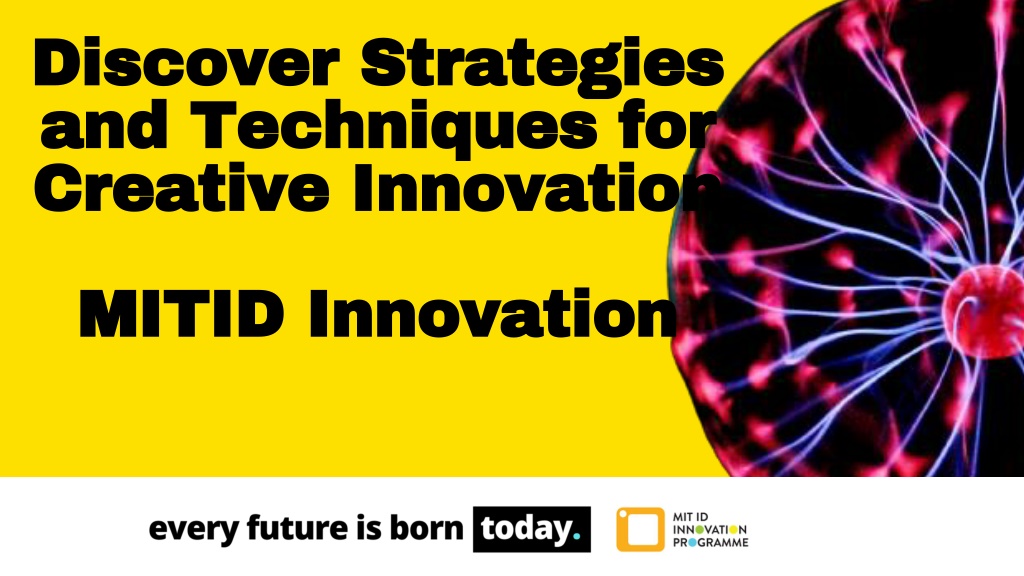 Discover Strategies and Techniques for Creative Innovation

MITID Innovation

every future is born today.

MIT ID INNOVATION PROGRAMME